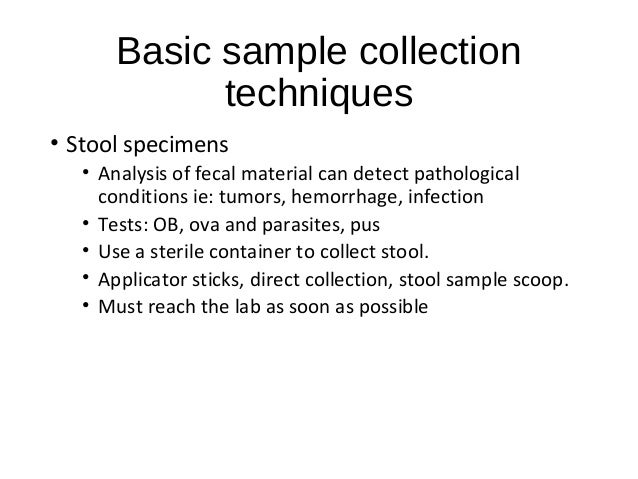 Basic sample collection techniques

• Stool specimens
  • Analysis of fecal material can detect pathological conditions ie: tumors, hemorrhage, infection
  • Tests: OB, ova and parasites, pus
  • Use a sterile container to collect stool.
  • Applicator sticks, direct collection, stool sample scoop.
  • Must reach the lab as soon as possible